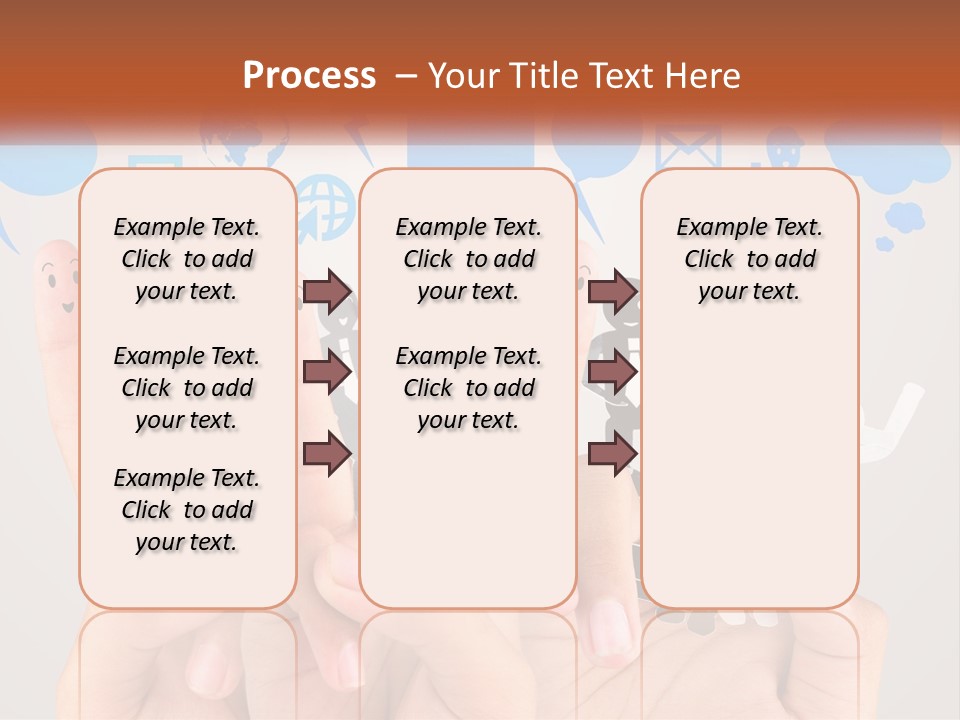 Process – Your Title Text Here

Example Text. Click to add your text.

Example Text. Click to add your text.

Example Text. Click to add your text.

Example Text. Click to add your text.

Example Text. Click to add your text.

Example Text. Click to add your text.